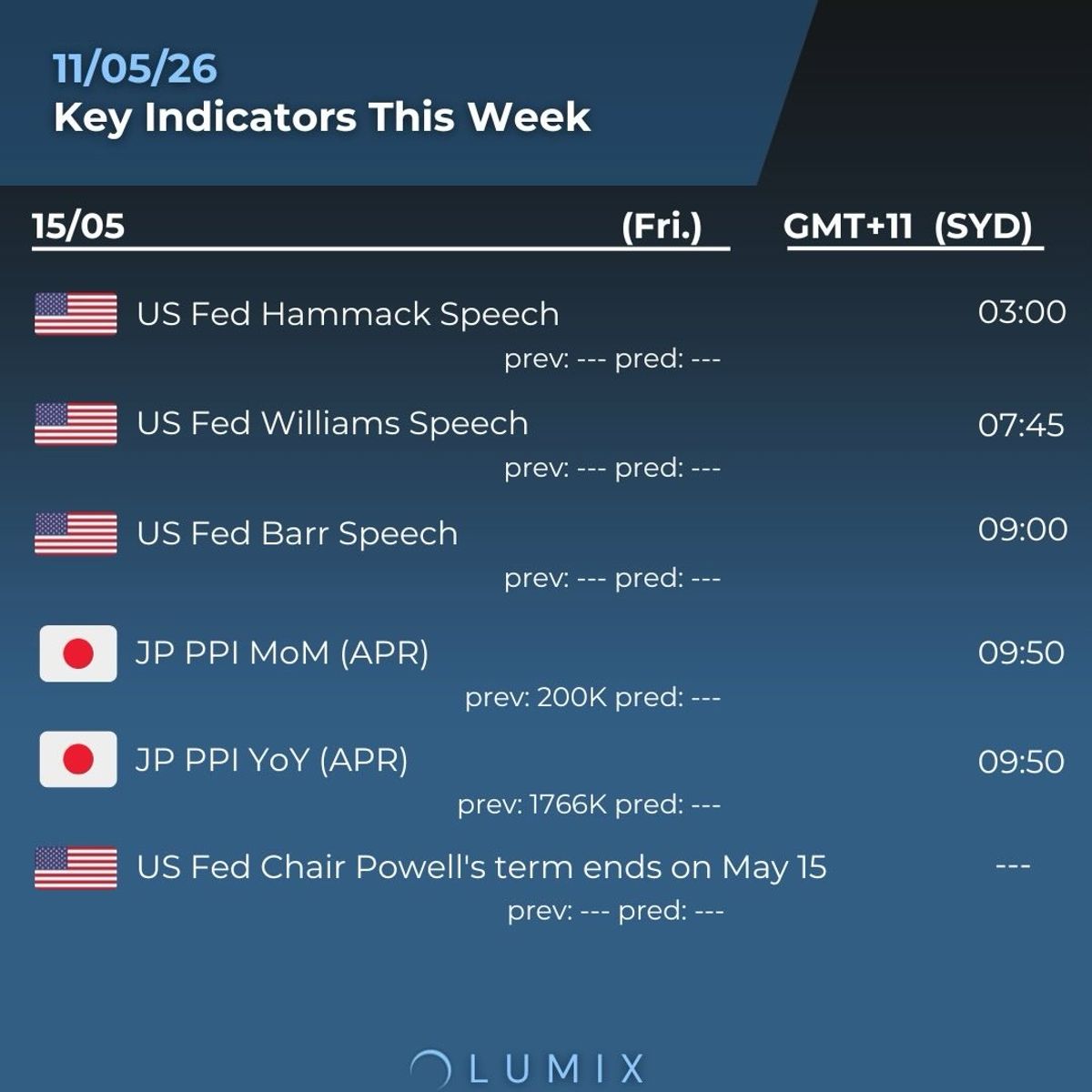 11/05/26
Key Indicators This Week

15/05 (Fri.) GMT+11 (SYD)

US Fed Hammack Speech 03:00
prev: --- pred: ---

US Fed Williams Speech 07:45
prev: --- pred: ---

US Fed Barr Speech 09:00
prev: --- pred: ---

JP PPI MoM (APR) 09:50
prev: 200K pred: ---

JP PPI YoY (APR) 09:50
prev: 1766K pred: ---

US Fed Chair Powell's term ends on May 15 ---
prev: --- pred: ---

LUMIX